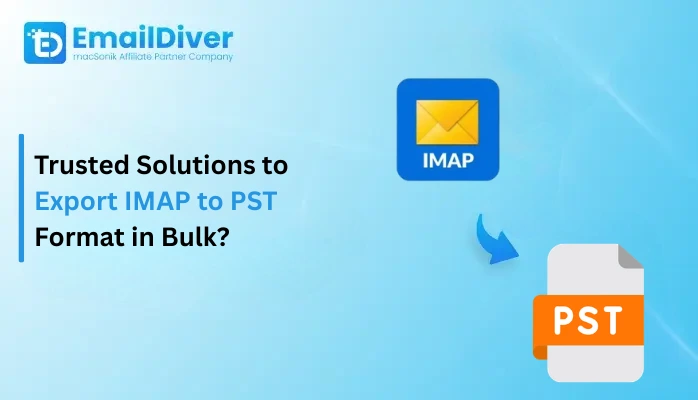 EmailDiver
macSonik Affiliate Partner Company

Trusted Solutions to Export IMAP to PST Format in Bulk?

IMAP

PST